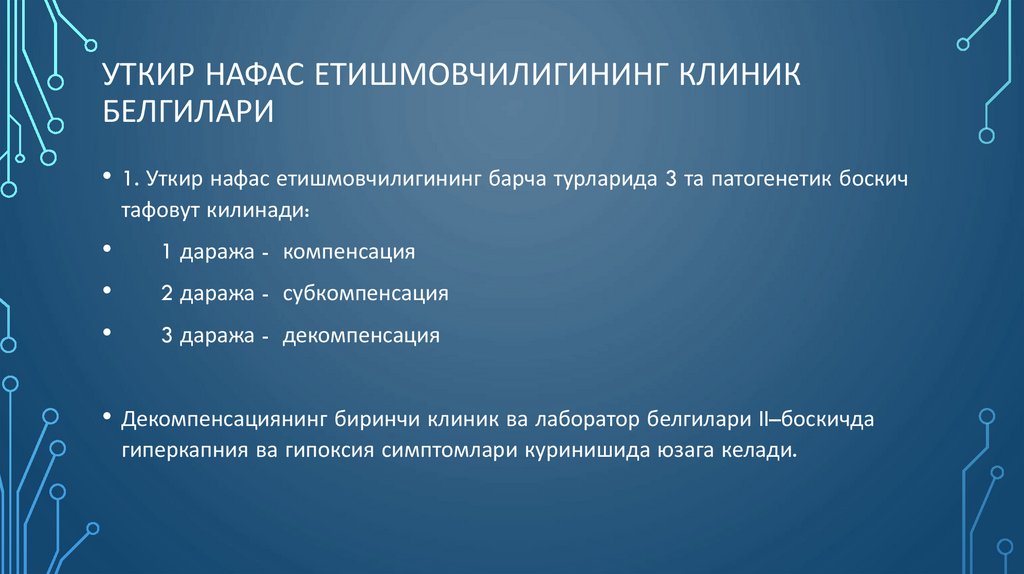 УТКИР НАФАС ЕТИШМОВЧИЛИГИНИНГ КЛИНИК БЕЛГИЛАРИ

• 1. Уткир нафас етишмовчилигининг барча турларида 3 та патогенетик боскич тафовут килинади:

• 1 даража - компенсация

• 2 даража - субкомпенсация

• 3 даража - декомпенсация

• Декомпенсациянинг биринчи клиник ва лаборатор белгилари II–боскичда гиперкапния ва гипоксия симптомлари куринишида юзага келади.